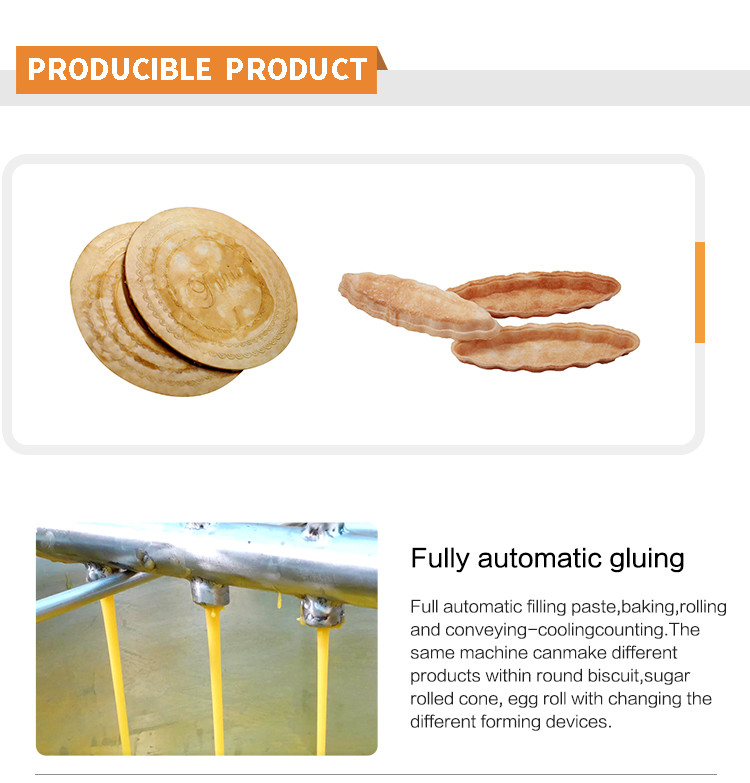 PRODUCIBLE PRODUCT

Fully automatic gluing

Full automatic filling paste,baking,rolling and conveying-coolingcounting.The same machine canmake different products within round biscuit,sugar rolled cone, egg roll with changing the different forming devices.